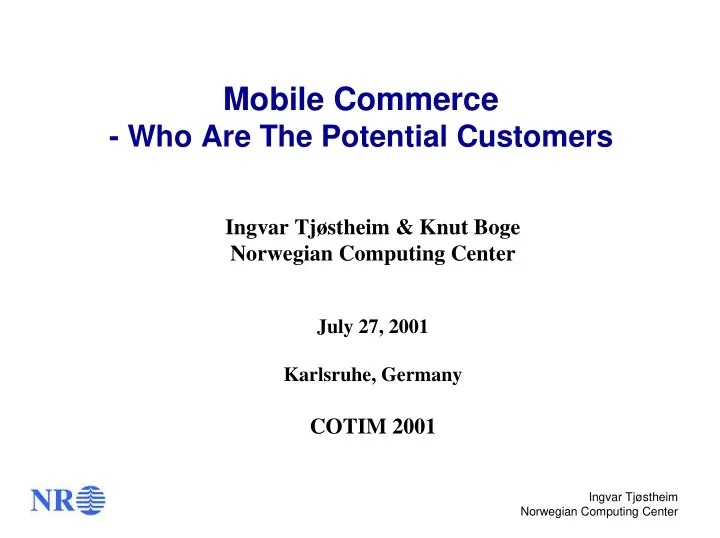 Mobile Commerce
- Who Are The Potential Customers

Ingvar Tjøstheim & Knut Boge
Norwegian Computing Center

July 27, 2001

Karlsruhe, Germany

COTIM 2001

NR

Ingvar Tjøstheim
Norwegian Computing Center